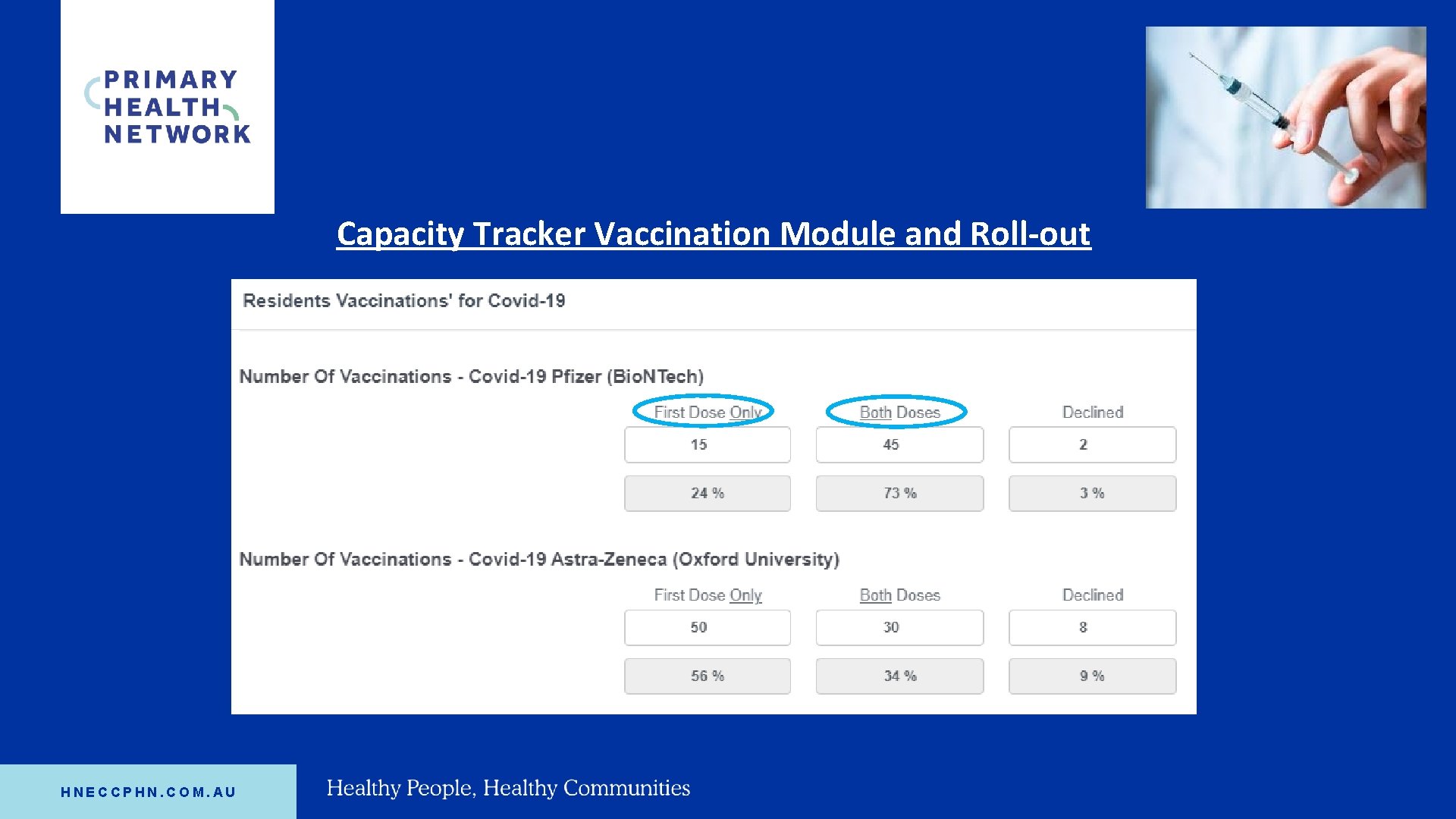 PRIMARY HEALTH NETWORK

Capacity Tracker Vaccination Module and Roll-out

Residents Vaccinations' for Covid-19

Number Of Vaccinations - Covid-19 Pfizer (BioNTech)

| First Dose Only | Both Doses | Declined |
|---|---|---|
| 15 | 45 | 2 |
| 24 % | 73 % | 3 % |

Number Of Vaccinations - Covid-19 Astra-Zeneca (Oxford University)

| First Dose Only | Both Doses | Declined |
|---|---|---|
| 50 | 30 | 8 |
| 56 % | 34 % | 9 % |

HNECCPHN.COM.AU

Healthy People, Healthy Communities